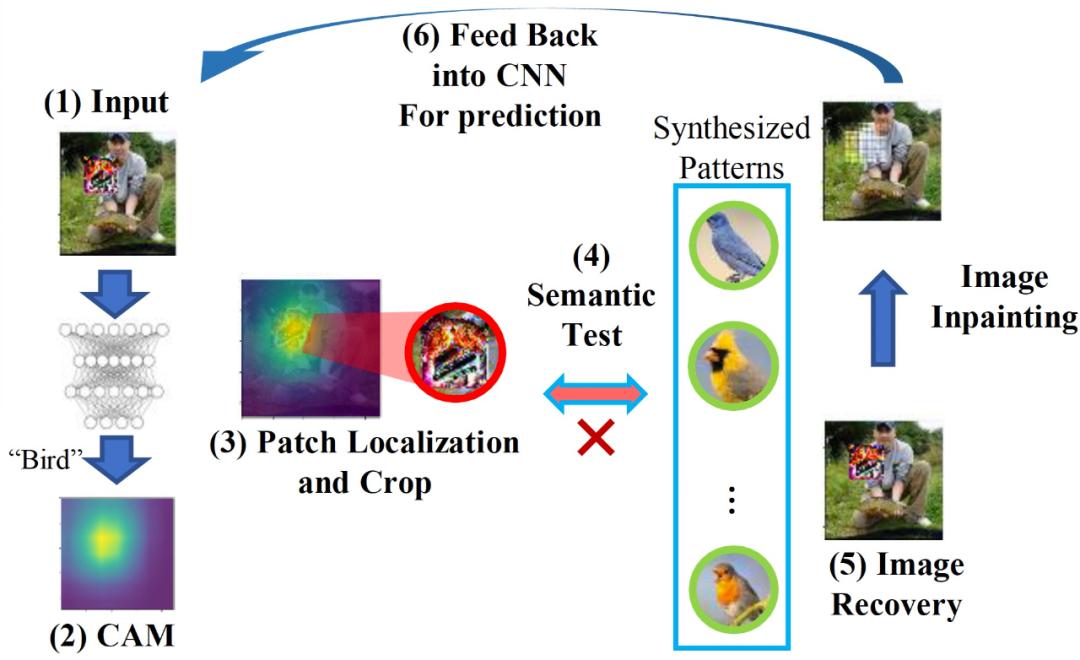 (6) Feed Back into CNN For prediction

(1) Input

"Bird"

(2) CAM

(3) Patch Localization and Crop

(4) Semantic Test

Synthesized Patterns

⋮

Image Inpainting

(5) Image Recovery